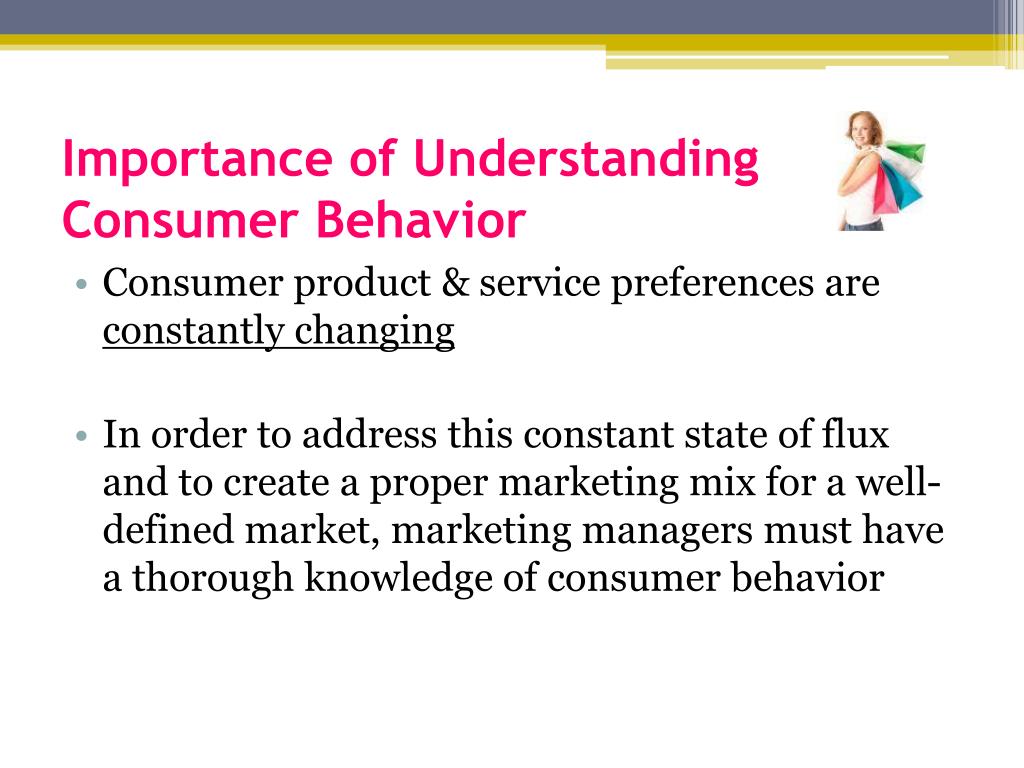 Importance of Understanding Consumer Behavior

• Consumer product & service preferences are constantly changing

• In order to address this constant state of flux and to create a proper marketing mix for a well-defined market, marketing managers must have a thorough knowledge of consumer behavior